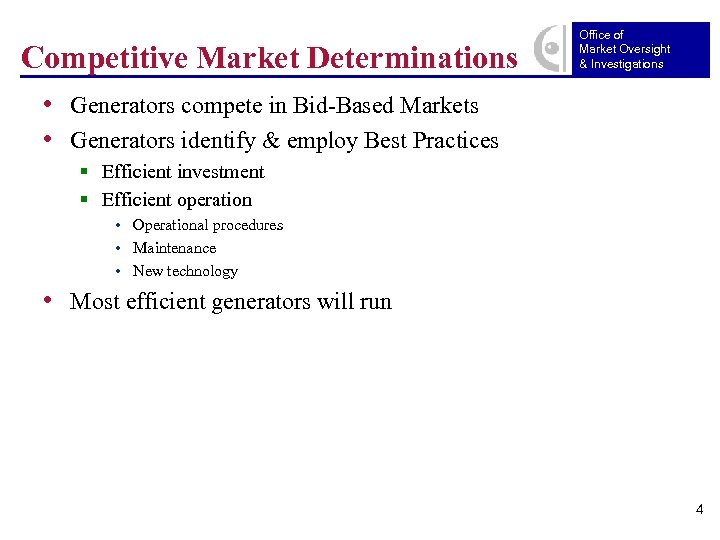 Competitive Market Determinations

Office of
Market Oversight
& Investigations

• Generators compete in Bid-Based Markets
• Generators identify & employ Best Practices
  ▪ Efficient investment
  ▪ Efficient operation
    • Operational procedures
    • Maintenance
    • New technology
• Most efficient generators will run

4